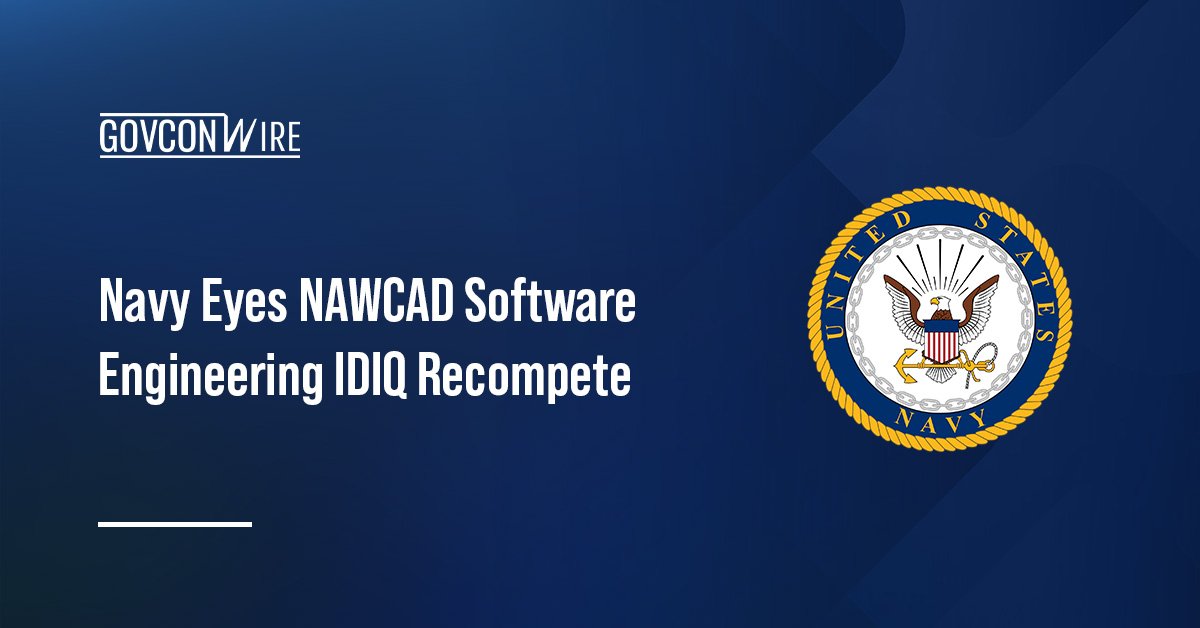 GOVCONWIRE

Navy Eyes NAWCAD Software Engineering IDIQ Recompete

UNITED STATES NAVY